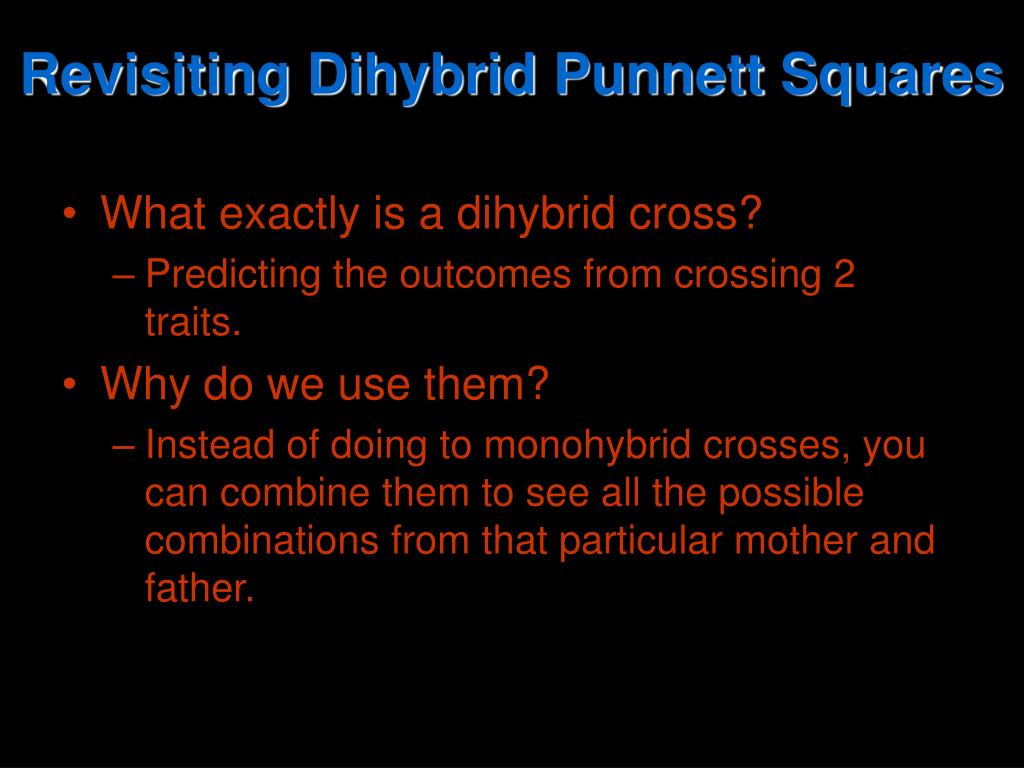 Revisiting Dihybrid Punnett Squares

• What exactly is a dihybrid cross?
– Predicting the outcomes from crossing 2 traits.

• Why do we use them?
– Instead of doing to monohybrid crosses, you can combine them to see all the possible combinations from that particular mother and father.